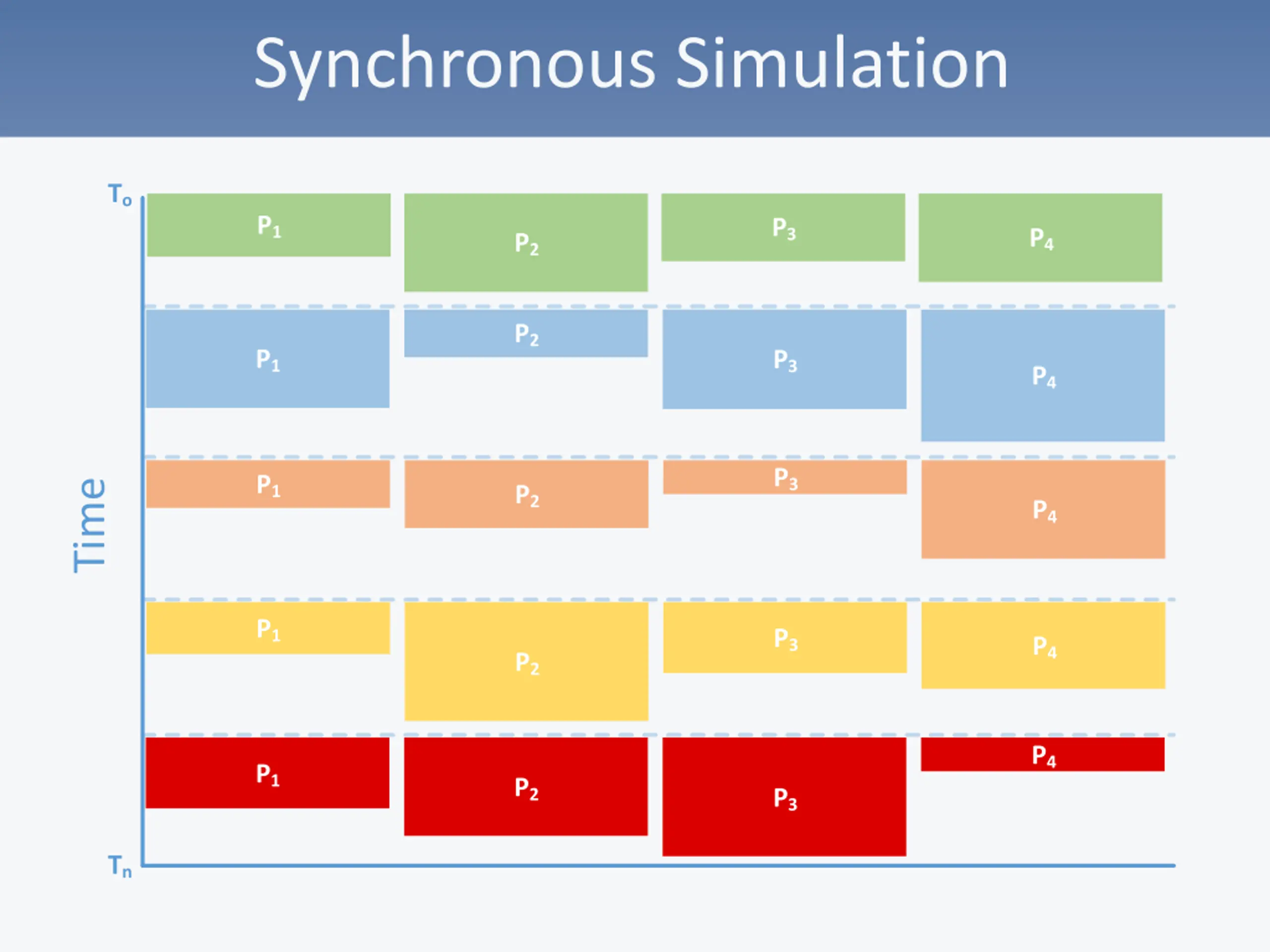 Synchronous Simulation

$T_o$

Time

$T_n$

$P_1$ $P_2$ $P_3$ $P_4$

$P_1$ $P_2$ $P_3$ $P_4$

$P_1$ $P_2$ $P_3$ $P_4$

$P_1$ $P_2$ $P_3$ $P_4$

$P_1$ $P_2$ $P_3$ $P_4$